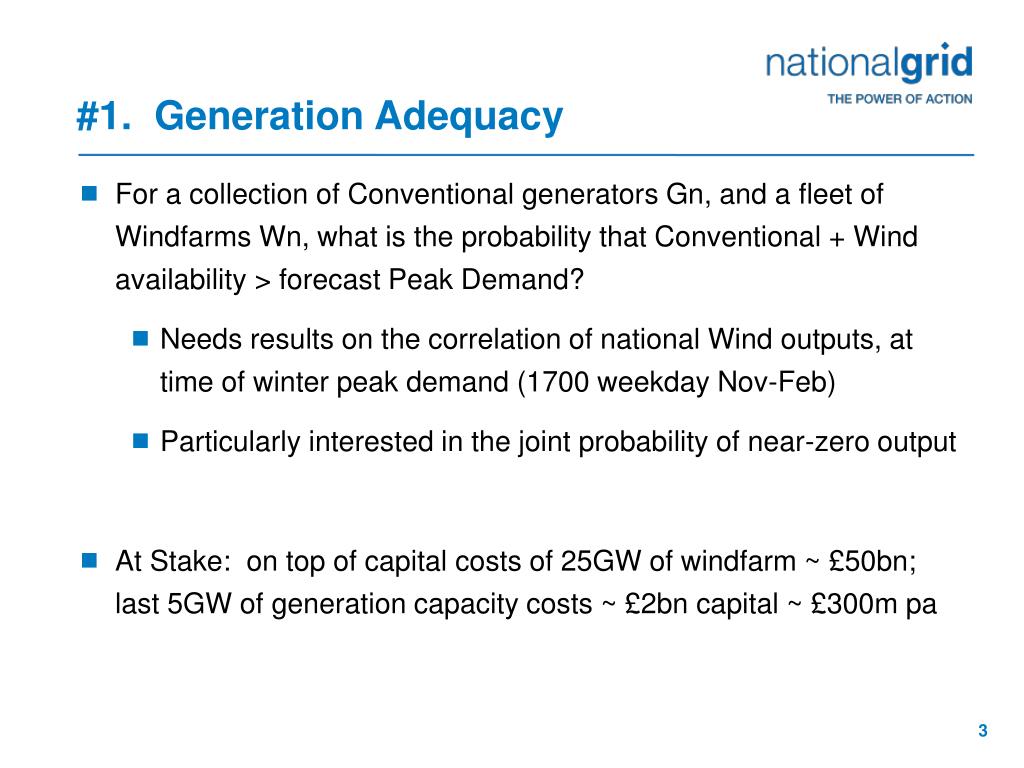 nationalgrid
THE POWER OF ACTION

#1. Generation Adequacy

For a collection of Conventional generators Gn, and a fleet of Windfarms Wn, what is the probability that Conventional + Wind availability > forecast Peak Demand?

Needs results on the correlation of national Wind outputs, at time of winter peak demand (1700 weekday Nov-Feb)

Particularly interested in the joint probability of near-zero output

At Stake: on top of capital costs of 25GW of windfarm ~ £50bn; last 5GW of generation capacity costs ~ £2bn capital ~ £300m pa

3